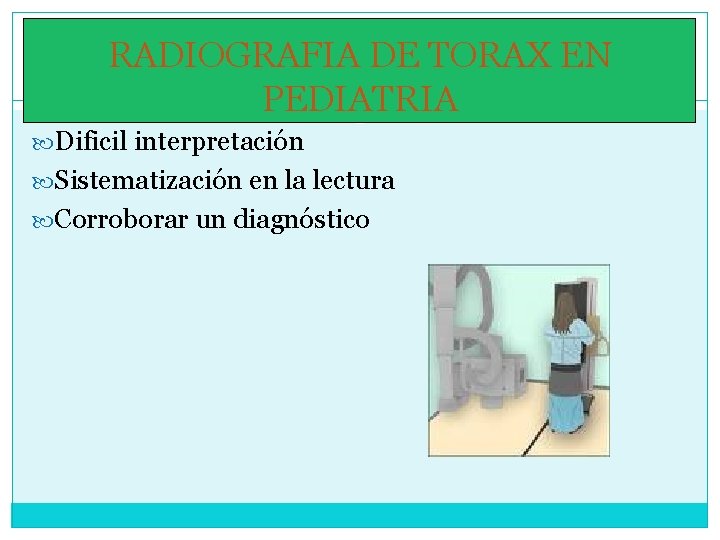 RADIOGRAFIA DE TORAX EN PEDIATRIA

Dificil interpretación
Sistematización en la lectura
Corroborar un diagnóstico